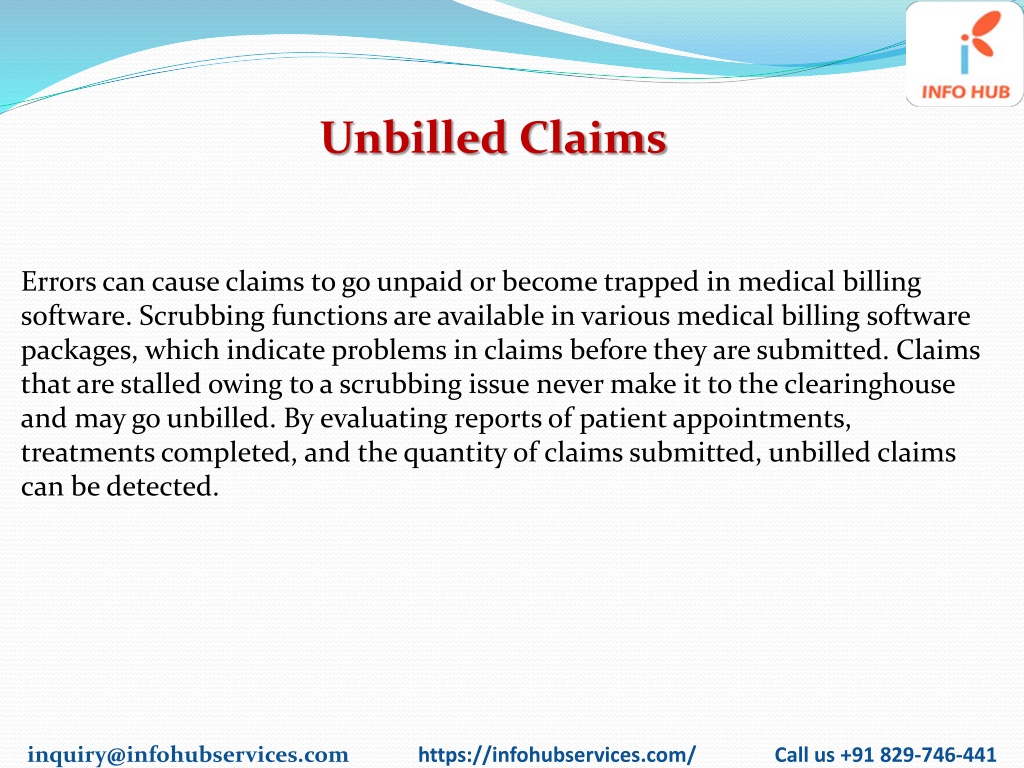 INFO HUB

Unbilled Claims

Errors can cause claims to go unpaid or become trapped in medical billing software. Scrubbing functions are available in various medical billing software packages, which indicate problems in claims before they are submitted. Claims that are stalled owing to a scrubbing issue never make it to the clearinghouse and may go unbilled. By evaluating reports of patient appointments, treatments completed, and the quantity of claims submitted, unbilled claims can be detected.

inquiry@infohubservices.com https://infohubservices.com/ Call us +91 829-746-441